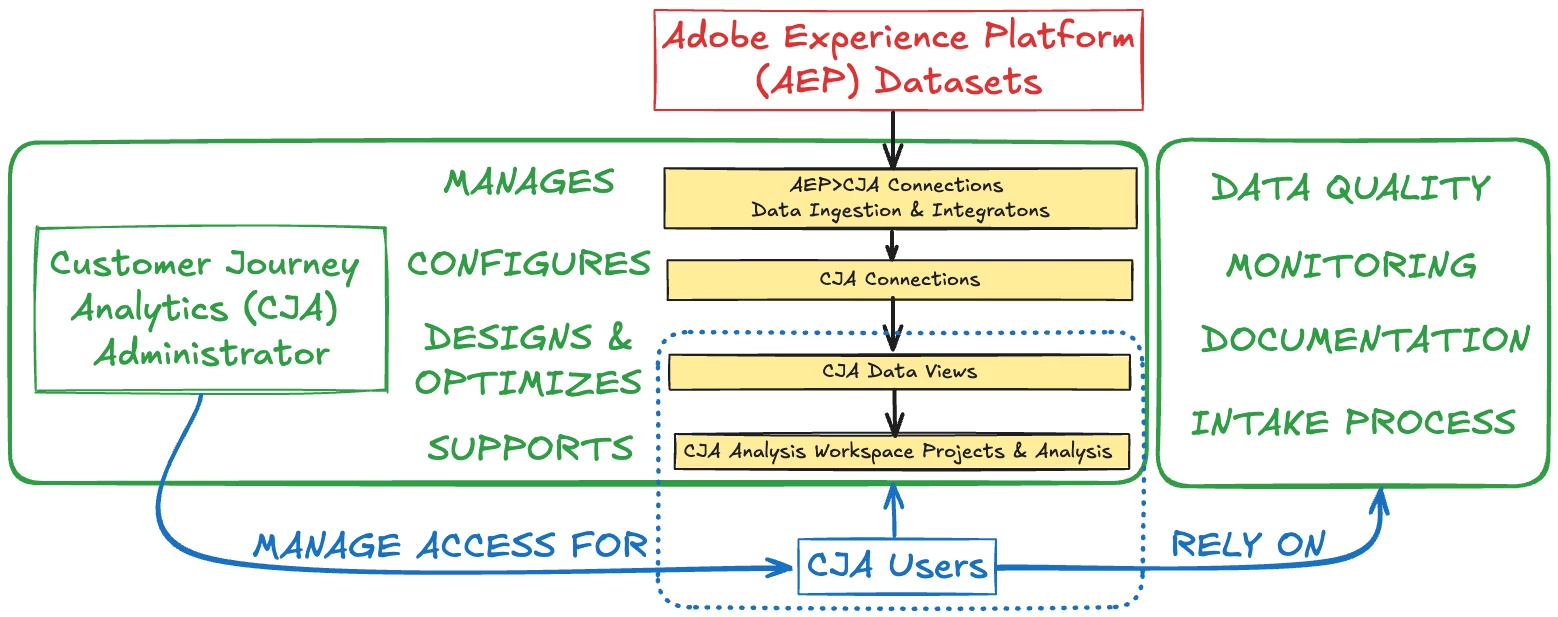 Adobe Experience Platform (AEP) Datasets

Customer Journey Analytics (CJA) Administrator

MANAGES

AEP>CJA Connections
Data Ingestion & Integratons

CONFIGURES

CJA Connections

DESIGNS & OPTIMIZES

CJA Data Views

SUPPORTS

CJA Analysis Workspace Projects & Analysis

DATA QUALITY

MONITORING

DOCUMENTATION

INTAKE PROCESS

MANAGE ACCESS FOR

CJA Users

RELY ON